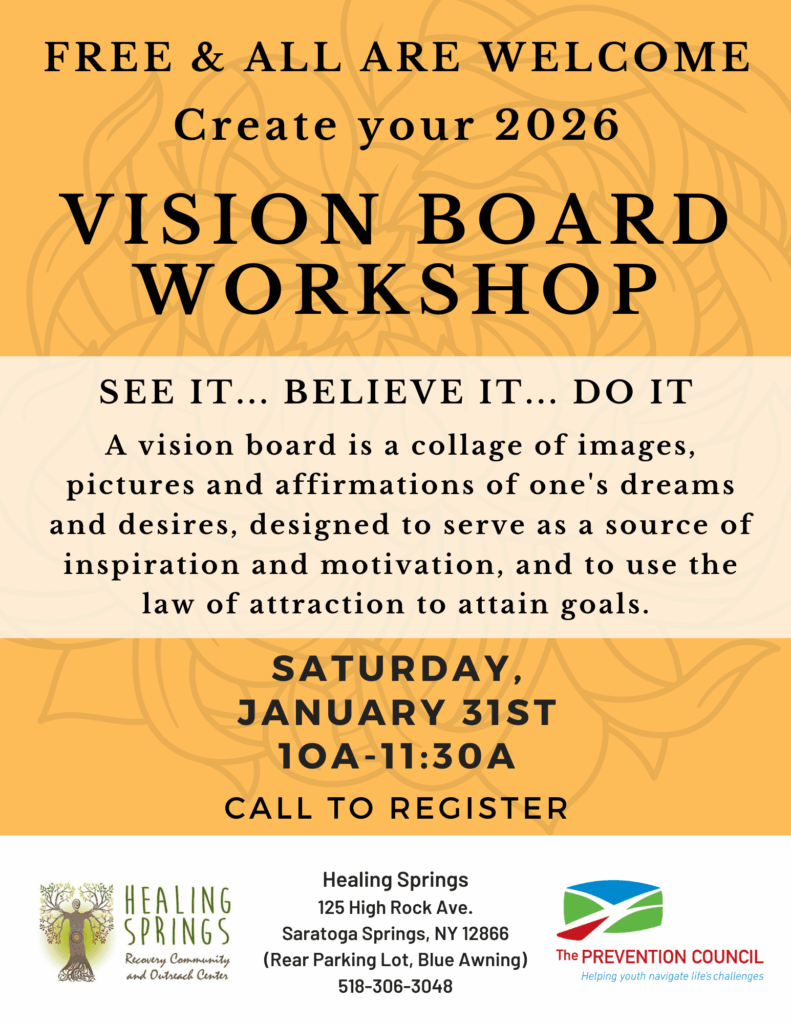 FREE & ALL ARE WELCOME

Create your 2026

VISION BOARD WORKSHOP

SEE IT... BELIEVE IT... DO IT

A vision board is a collage of images, pictures and affirmations of one's dreams and desires, designed to serve as a source of inspiration and motivation, and to use the law of attraction to attain goals.

SATURDAY, JANUARY 31ST 10A-11:30A

CALL TO REGISTER

HEALING SPRINGS
Recovery Community and Outreach Center

Healing Springs
125 High Rock Ave.
Saratoga Springs, NY 12866
(Rear Parking Lot, Blue Awning)
518-306-3048

The PREVENTION COUNCIL
Helping youth navigate life's challenges